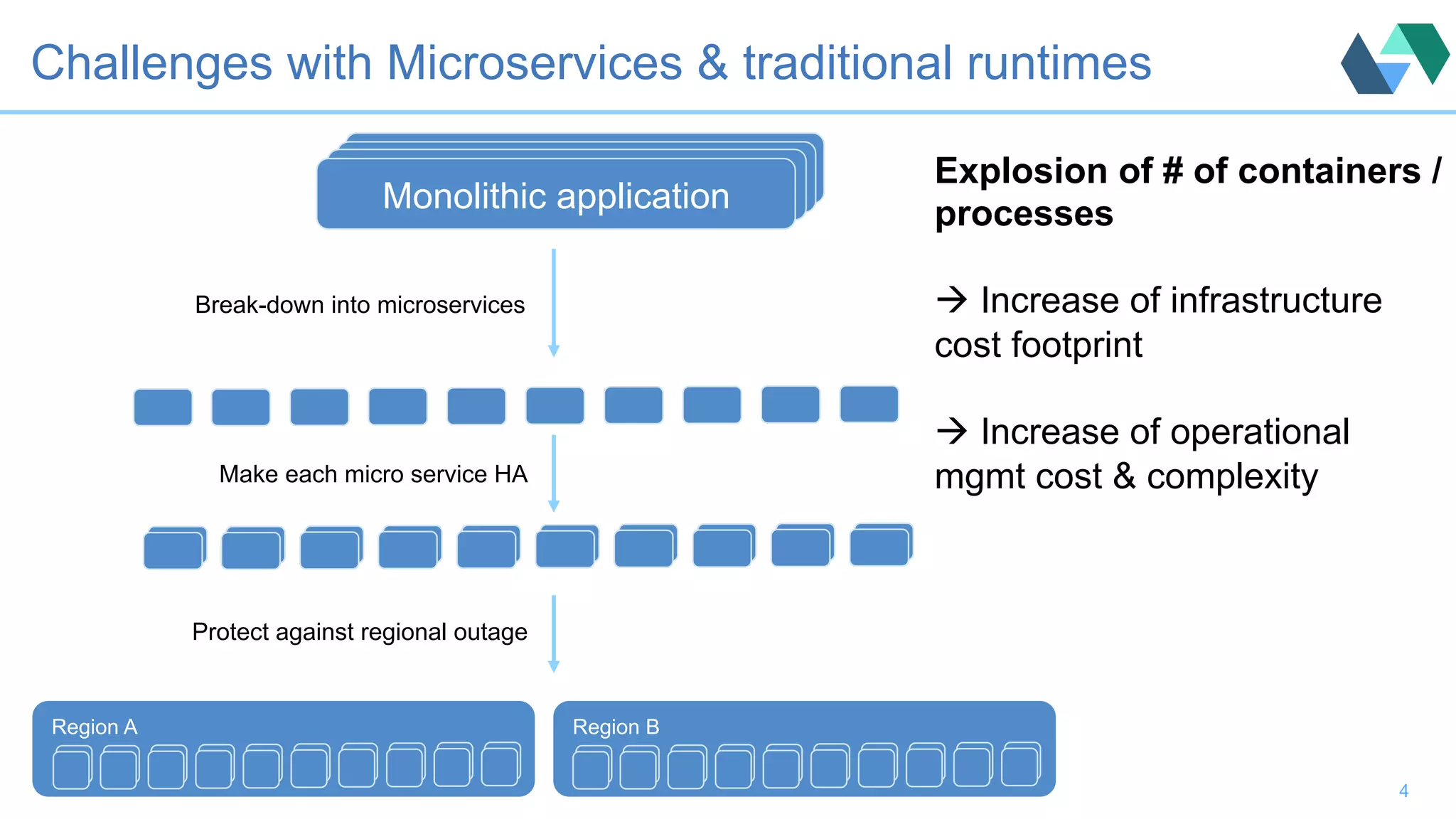 Challenges with Microservices & traditional runtimes

Monolithic application

Break-down into microservices

Make each micro service HA

Protect against regional outage

Region A

Region B

Explosion of # of containers / processes

→ Increase of infrastructure cost footprint

→ Increase of operational mgmt cost & complexity

4